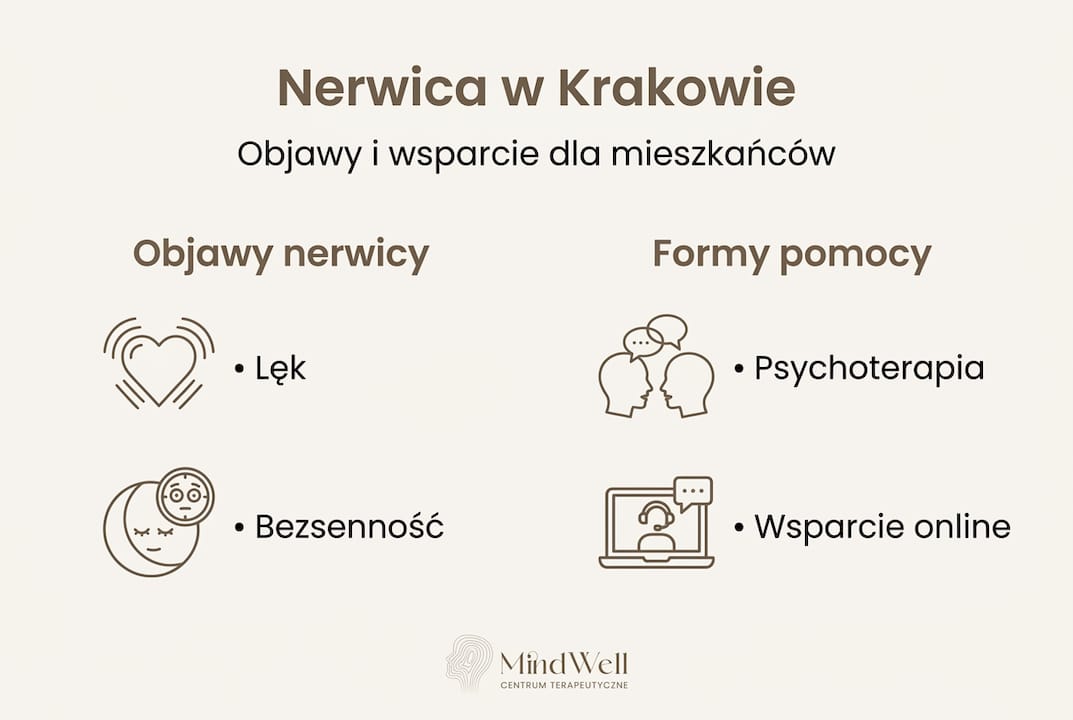 Nerwica w Krakowie

Objawy i wsparcie dla mieszkańców

Objawy nerwicy

• Lęk

• Bezsenność

Formy pomocy

• Psychoterapia

• Wsparcie online

MindWell
CENTRUM TERAPEUTYCZNE